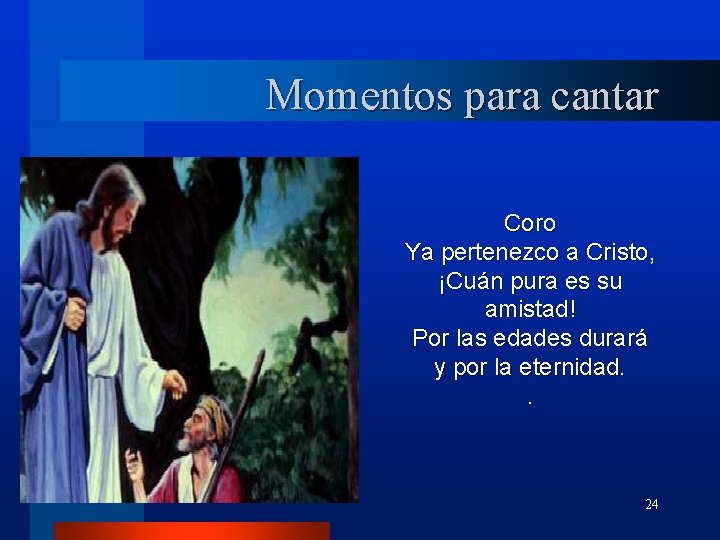 Momentos para cantar

Coro
Ya pertenezco a Cristo,
¡Cuán pura es su amistad!
Por las edades durará
y por la eternidad.
.

24